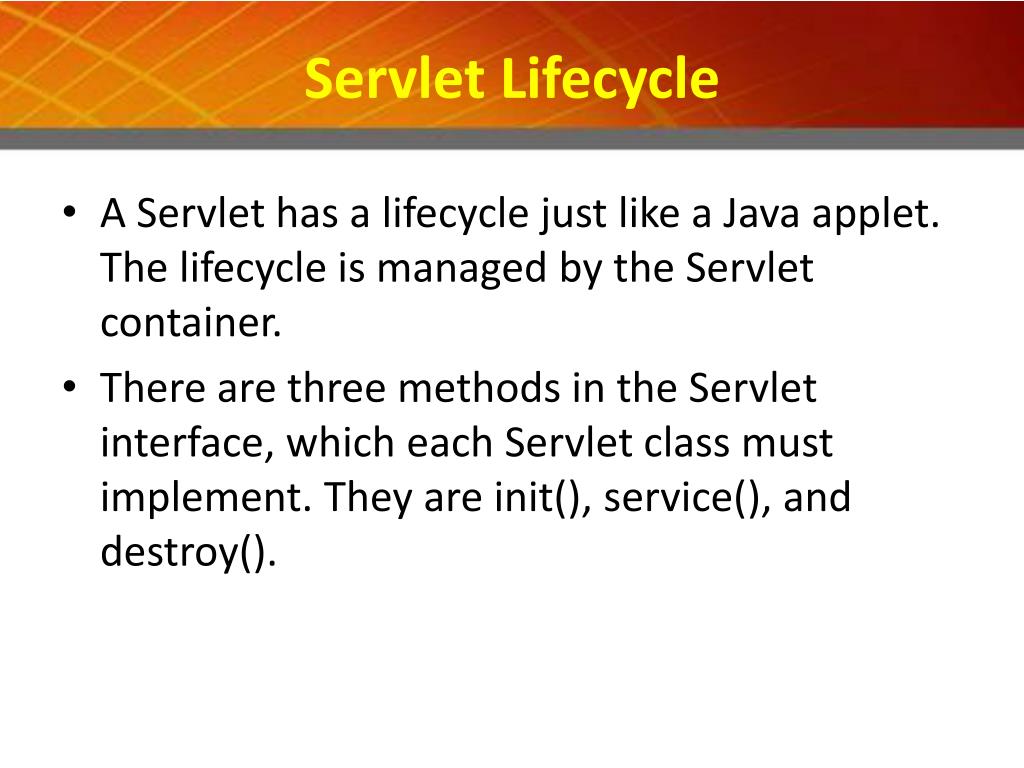 Servlet Lifecycle

• A Servlet has a lifecycle just like a Java applet. The lifecycle is managed by the Servlet container.

• There are three methods in the Servlet interface, which each Servlet class must implement. They are init(), service(), and destroy().